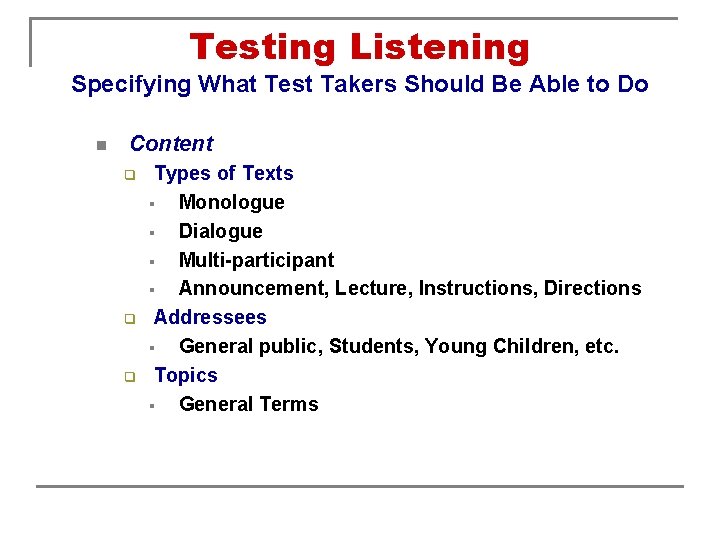 Testing Listening
Specifying What Test Takers Should Be Able to Do

- Content
  - Types of Texts
    - Monologue
    - Dialogue
    - Multi-participant
    - Announcement, Lecture, Instructions, Directions
  - Addressees
    - General public, Students, Young Children, etc.
  - Topics
    - General Terms